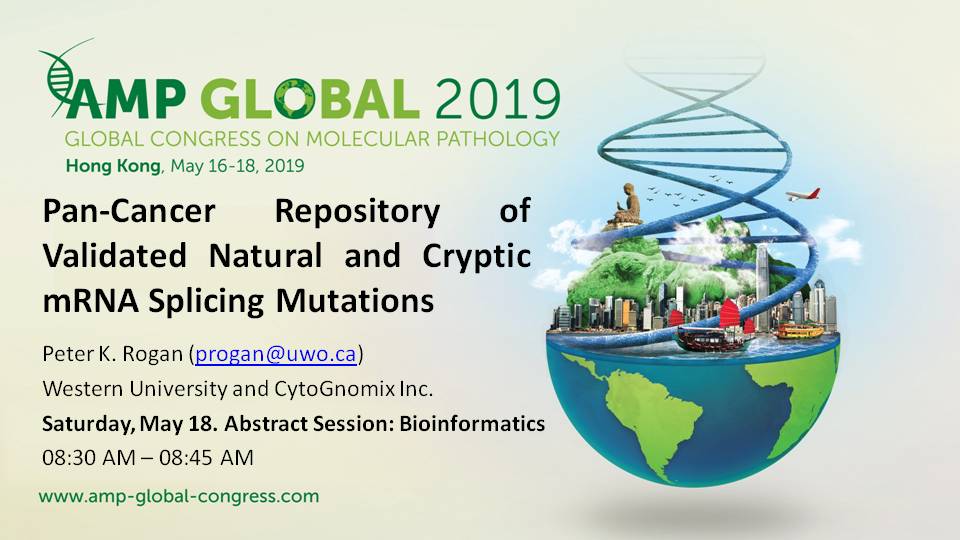 AMP GLOBAL 2019
GLOBAL CONGRESS ON MOLECULAR PATHOLOGY
Hong Kong, May 16-18, 2019

Pan-Cancer Repository of Validated Natural and Cryptic mRNA Splicing Mutations

Peter K. Rogan (progan@uwo.ca)
Western University and CytoGnomix Inc.
Saturday, May 18. Abstract Session: Bioinformatics
08:30 AM – 08:45 AM

www.amp-global-congress.com